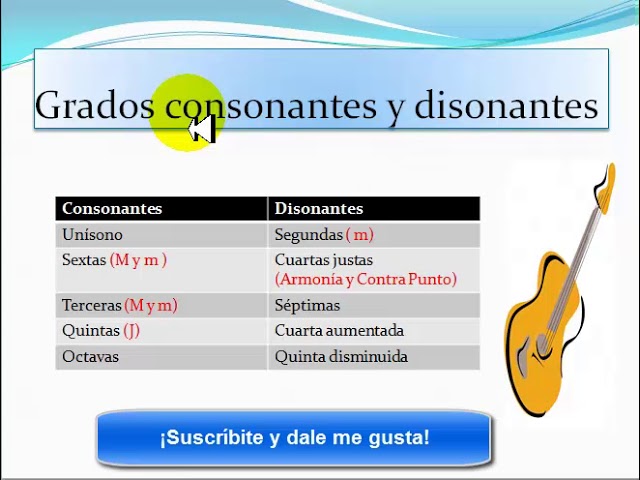 Grados consonantes y disonantes

| Consonantes | Disonantes |
|---|---|
| Unísono | Segundas ( m) |
| Sextas (M y m ) | Cuartas justas (Armonía y Contra Punto) |
| Terceras (M y m) | Séptimas |
| Quintas (J) | Cuarta aumentada |
| Octavas | Quinta disminuida |

¡Suscríbite y dale me gusta!